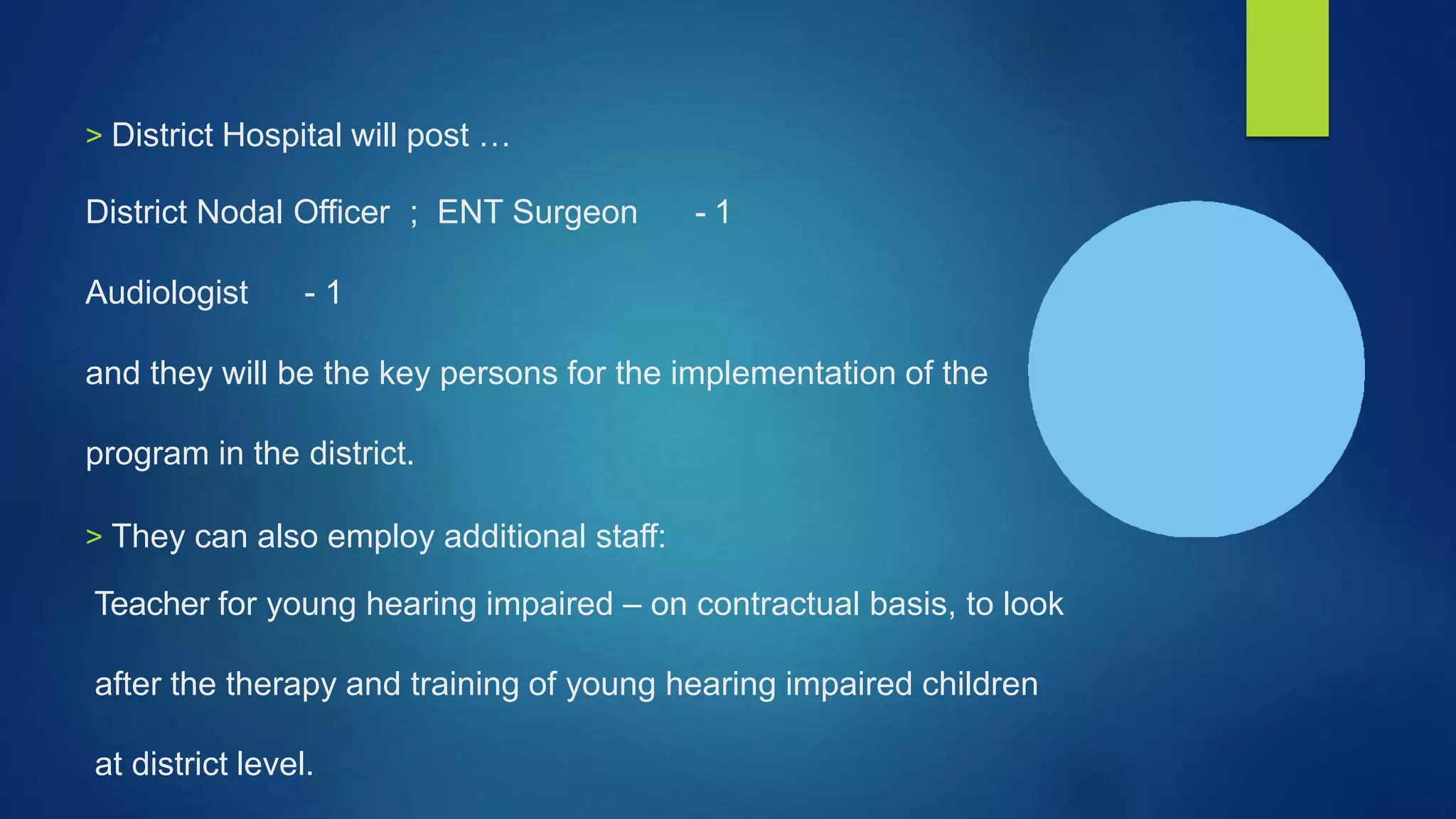 > District Hospital will post …

District Nodal Officer ; ENT Surgeon - 1

Audiologist - 1

and they will be the key persons for the implementation of the program in the district.

> They can also employ additional staff:

Teacher for young hearing impaired – on contractual basis, to look after the therapy and training of young hearing impaired children at district level.